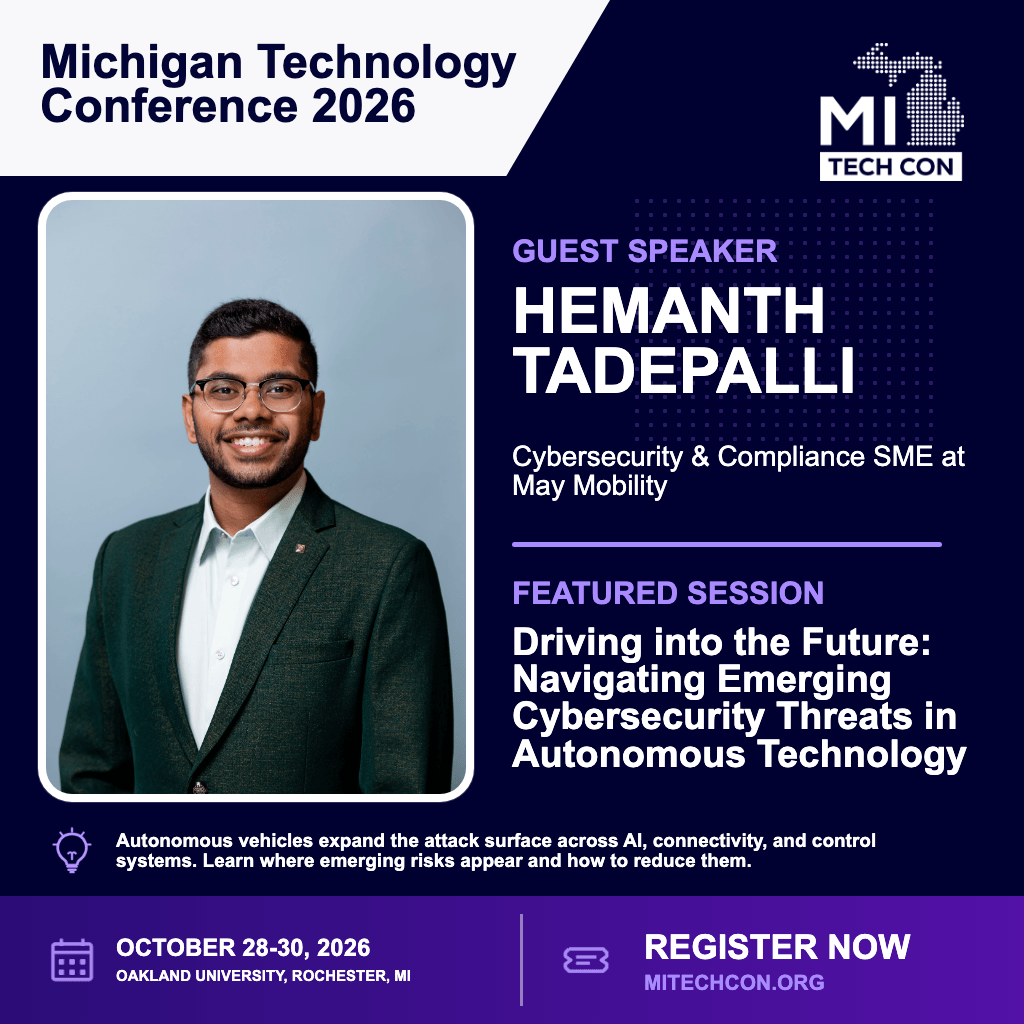 Michigan Technology Conference 2026

MI
TECH CON

GUEST SPEAKER
HEMANTH TADEPALLI

Cybersecurity & Compliance SME at May Mobility

FEATURED SESSION
Driving into the Future: Navigating Emerging Cybersecurity Threats in Autonomous Technology

Autonomous vehicles expand the attack surface across AI, connectivity, and control systems. Learn where emerging risks appear and how to reduce them.

OCTOBER 28-30, 2026
OAKLAND UNIVERSITY, ROCHESTER, MI

REGISTER NOW
MITECHCON.ORG